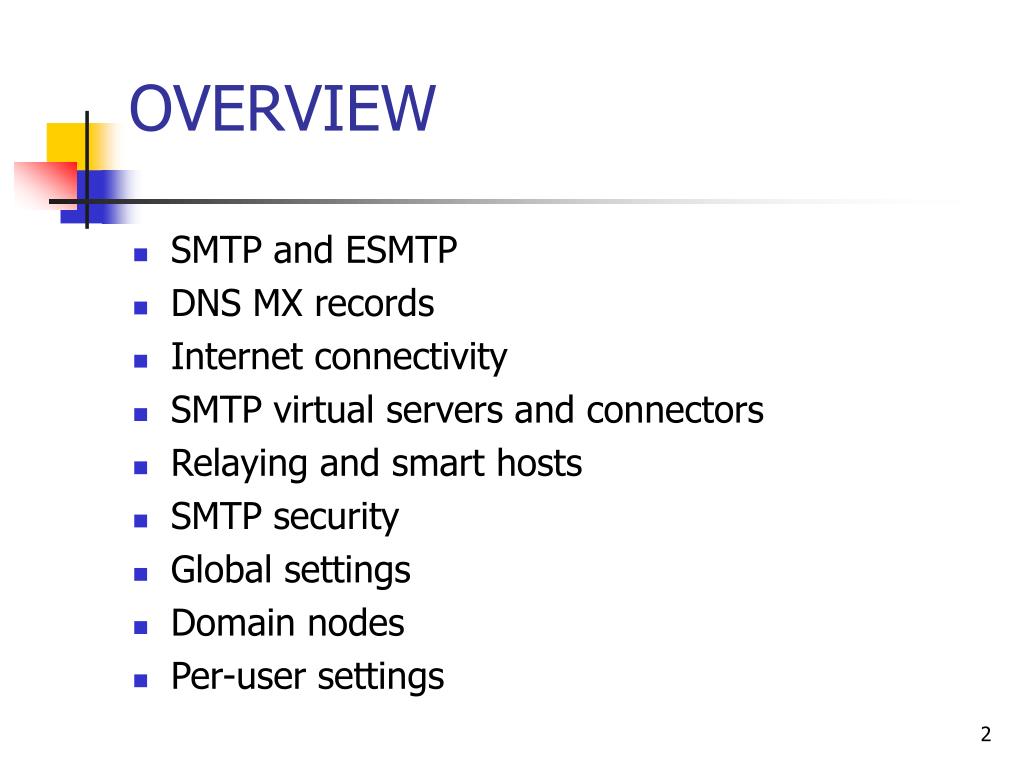 OVERVIEW

- SMTP and ESMTP
- DNS MX records
- Internet connectivity
- SMTP virtual servers and connectors
- Relaying and smart hosts
- SMTP security
- Global settings
- Domain nodes
- Per-user settings

2